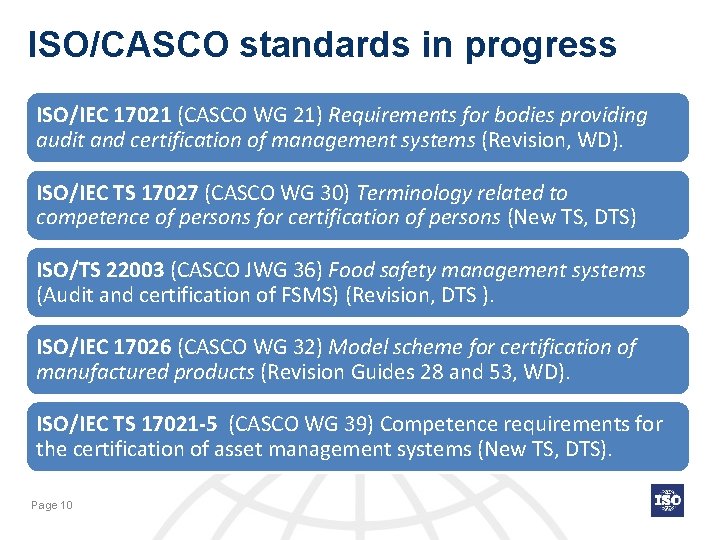 ISO/CASCO standards in progress

ISO/IEC 17021 (CASCO WG 21) Requirements for bodies providing audit and certification of management systems (Revision, WD).

ISO/IEC TS 17027 (CASCO WG 30) Terminology related to competence of persons for certification of persons (New TS, DTS)

ISO/TS 22003 (CASCO JWG 36) Food safety management systems (Audit and certification of FSMS) (Revision, DTS ).

ISO/IEC 17026 (CASCO WG 32) Model scheme for certification of manufactured products (Revision Guides 28 and 53, WD).

ISO/IEC TS 17021-5 (CASCO WG 39) Competence requirements for the certification of asset management systems (New TS, DTS).

Page 10

ISO